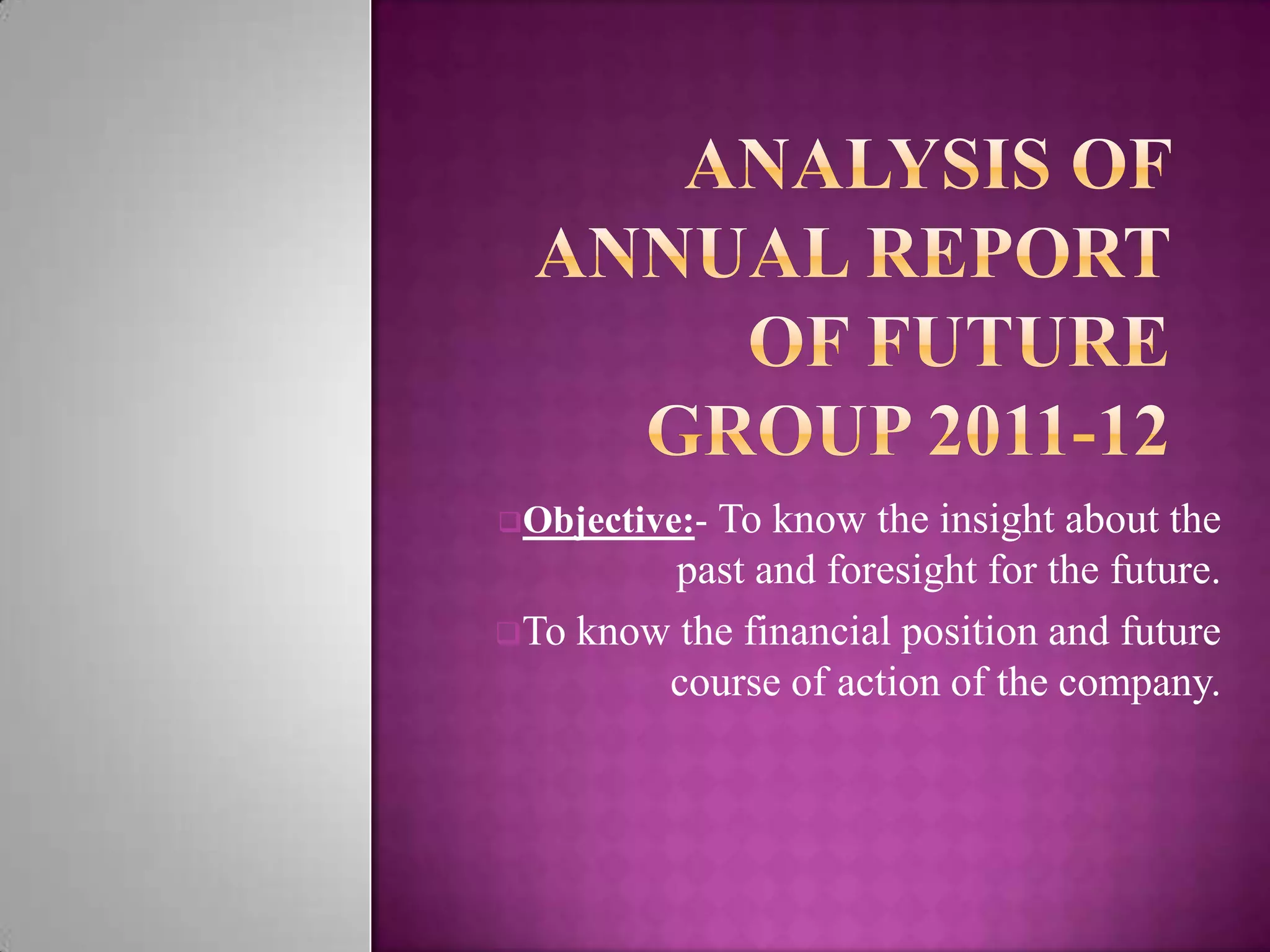 ANALYSIS OF ANNUAL REPORT OF FUTURE GROUP 2011-12

Objective:- To know the insight about the past and foresight for the future.

To know the financial position and future course of action of the company.